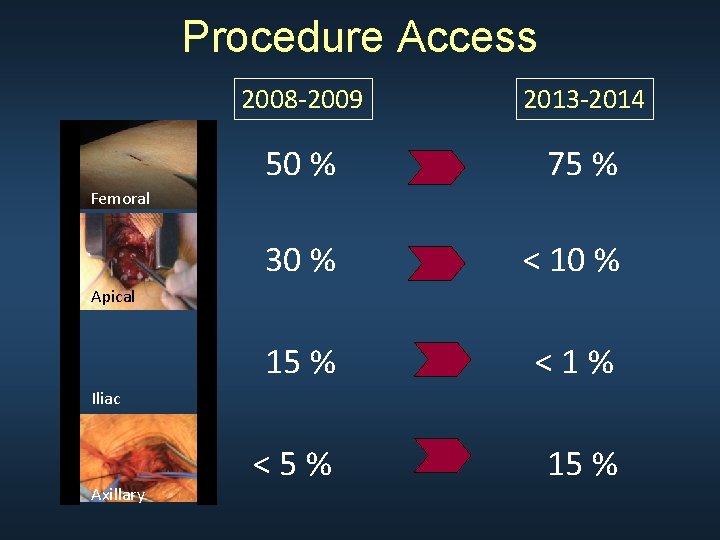 Procedure Access

| | 2008-2009 | 2013-2014 |
|---|---|---|
| Femoral | 50 % | 75 % |
| Apical | 30 % | < 10 % |
| Iliac | 15 % | < 1 % |
| Axillary | < 5 % | 15 % |